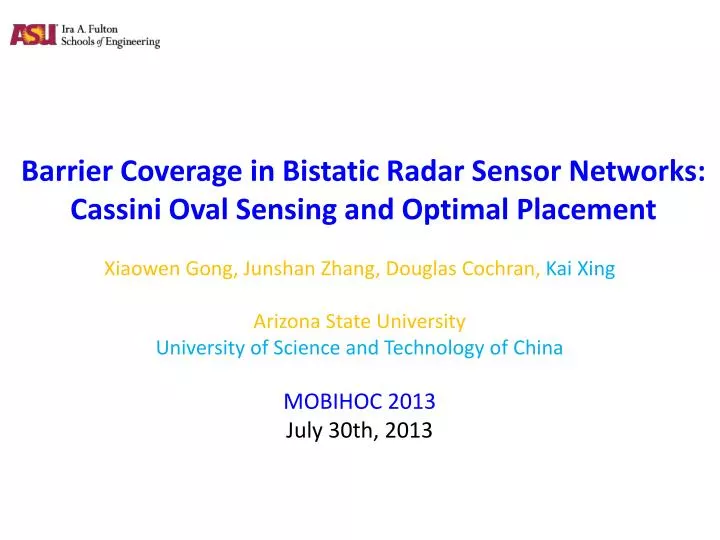 ASU Ira A. Fulton Schools of Engineering

Barrier Coverage in Bistatic Radar Sensor Networks: Cassini Oval Sensing and Optimal Placement

Xiaowen Gong, Junshan Zhang, Douglas Cochran, Kai Xing

Arizona State University
University of Science and Technology of China

MOBIHOC 2013
July 30th, 2013